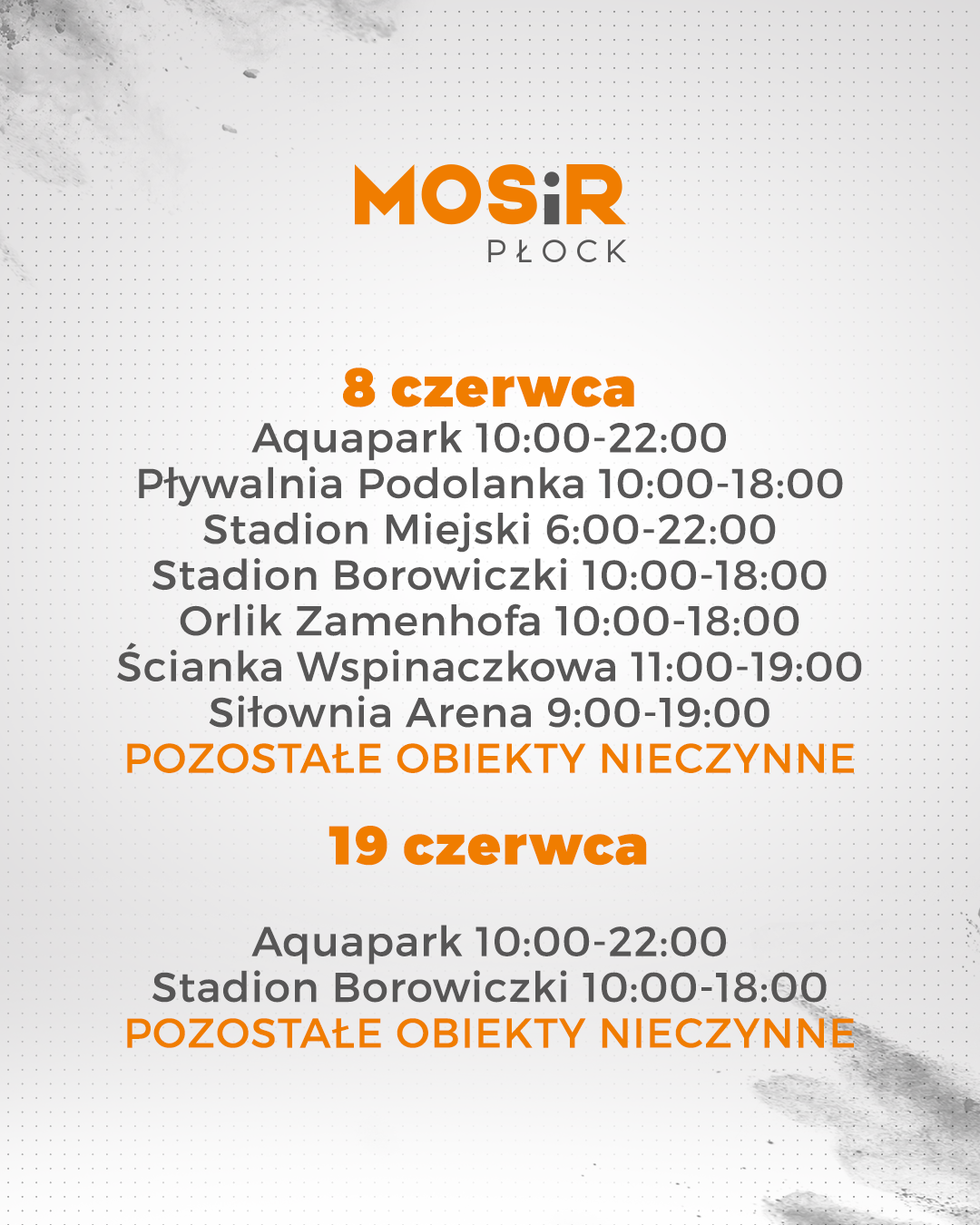 MOSiR
PŁOCK

8 czerwca
Aquapark 10:00-22:00
Pływalnia Podolanka 10:00-18:00
Stadion Miejski 6:00-22:00
Stadion Borowiczki 10:00-18:00
Orlik Zamenhofa 10:00-18:00
Ścianka Wspinaczkowa 11:00-19:00
Siłownia Arena 9:00-19:00
POZOSTAŁE OBIEKTY NIECZYNNE

19 czerwca

Aquapark 10:00-22:00
Stadion Borowiczki 10:00-18:00
POZOSTAŁE OBIEKTY NIECZYNNE